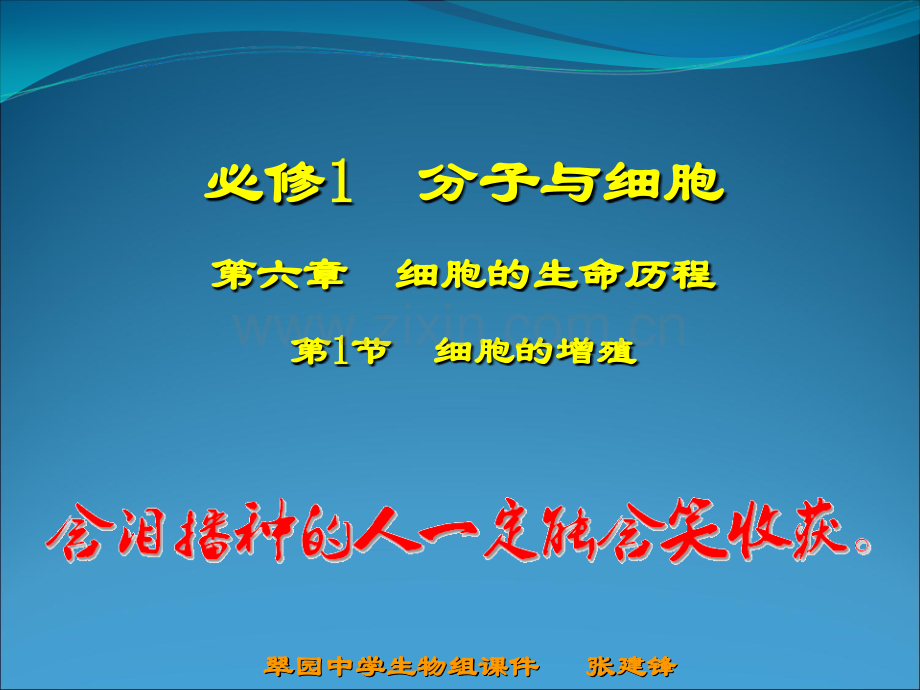 必修1 分子与细胞

第六章 细胞的生命历程

www.zixin.com.cn

第1节 细胞的增殖

含泪播种的人一定能含笑收获。

翠园中学生物组课件 张建锋